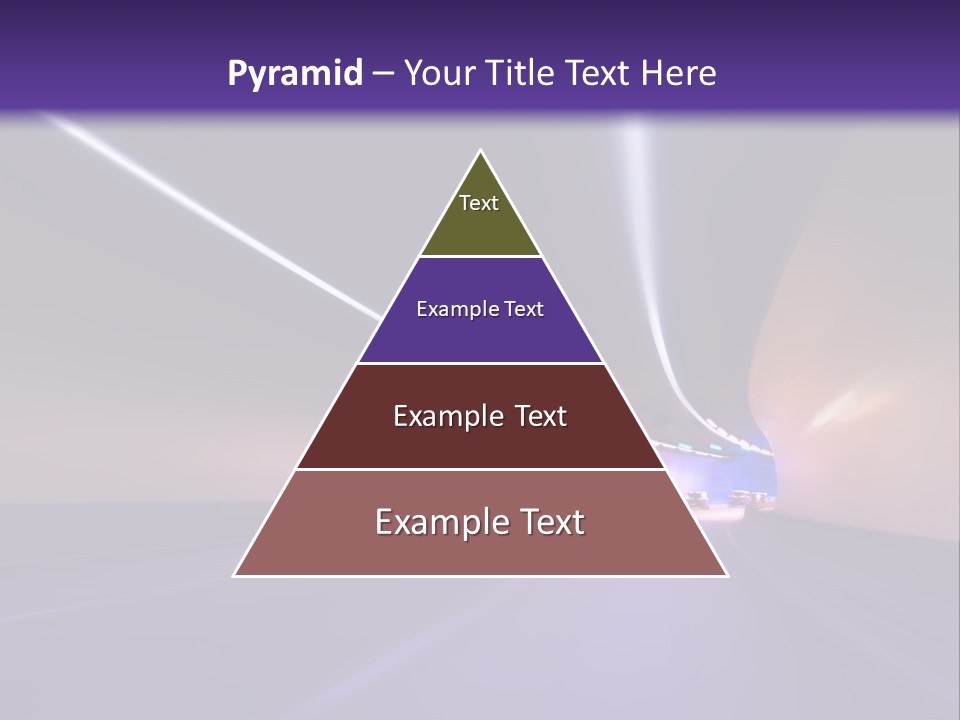 Pyramid – Your Title Text Here

Text

Example Text

Example Text

Example Text